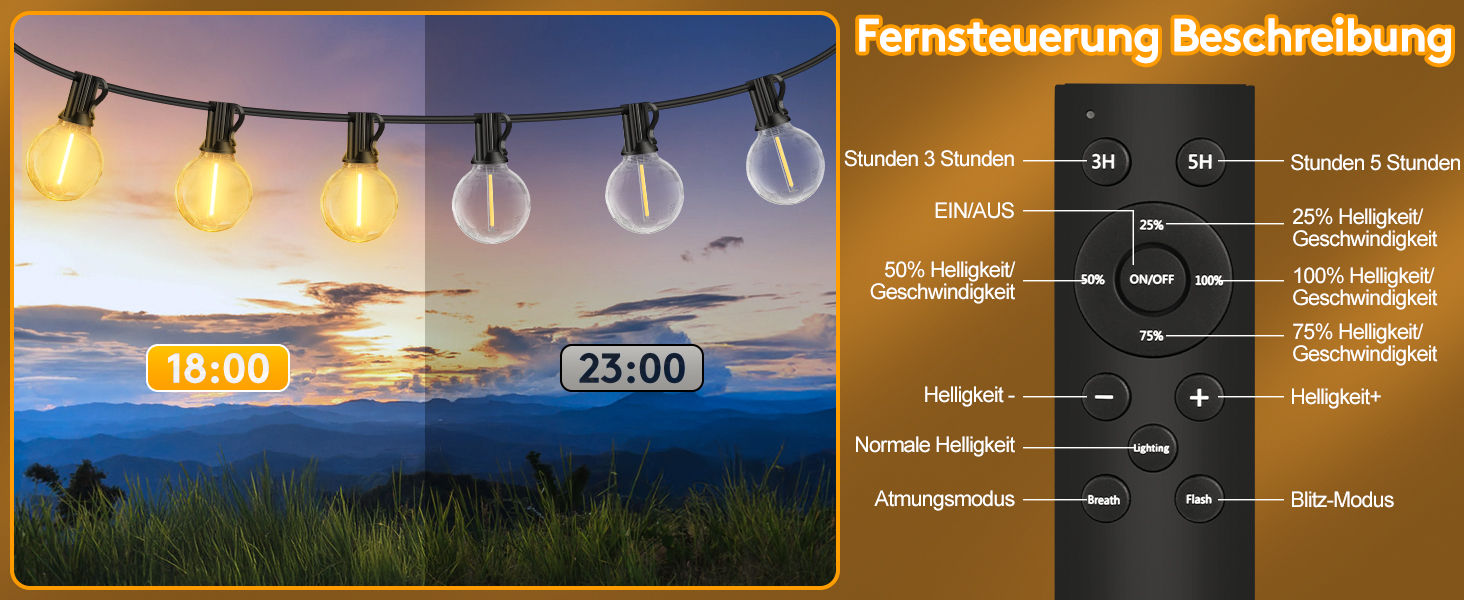 Fernsteuerung Beschreibung

18:00

23:00

Stunden 3 Stunden
3H
5H
Stunden 5 Stunden

EIN/AUS
25%
25% Helligkeit/ Geschwindigkeit

50% Helligkeit/ Geschwindigkeit
50%
ON/OFF
100%
100% Helligkeit/ Geschwindigkeit

75%
75% Helligkeit/ Geschwindigkeit

Helligkeit -
−
+
Helligkeit+

Normale Helligkeit
Lighting

Atmungsmodus
Breath
Flash
Blitz-Modus